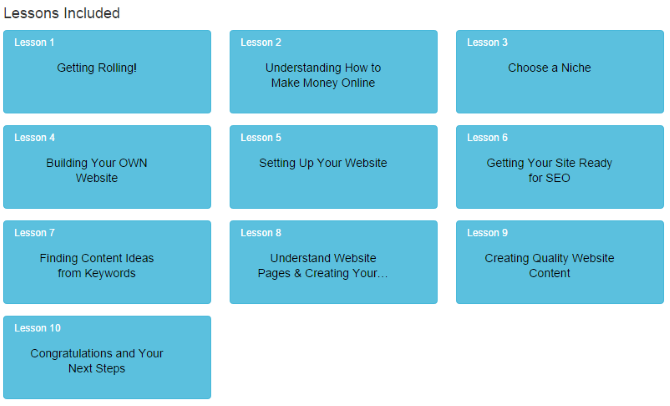 Lessons Included

Lesson 1

Getting Rolling!

Lesson 2

Understanding How to Make Money Online

Lesson 3

Choose a Niche

Lesson 4

Building Your OWN Website

Lesson 5

Setting Up Your Website

Lesson 6

Getting Your Site Ready for SEO

Lesson 7

Finding Content Ideas from Keywords

Lesson 8

Understand Website Pages & Creating Your…

Lesson 9

Creating Quality Website Content

Lesson 10

Congratulations and Your Next Steps